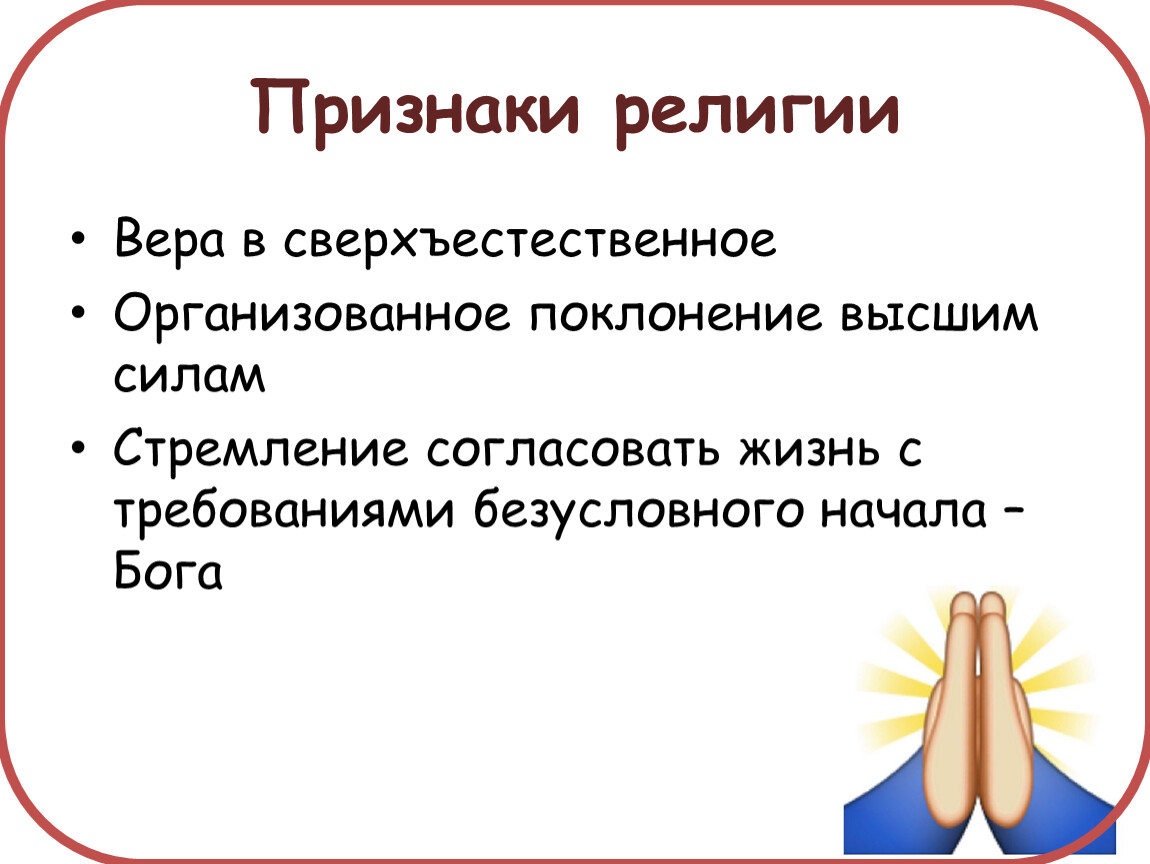 Признаки религии

• Вера в сверхъестественное
• Организованное поклонение высшим силам
• Стремление согласовать жизнь с требованиями безусловного начала – Бога